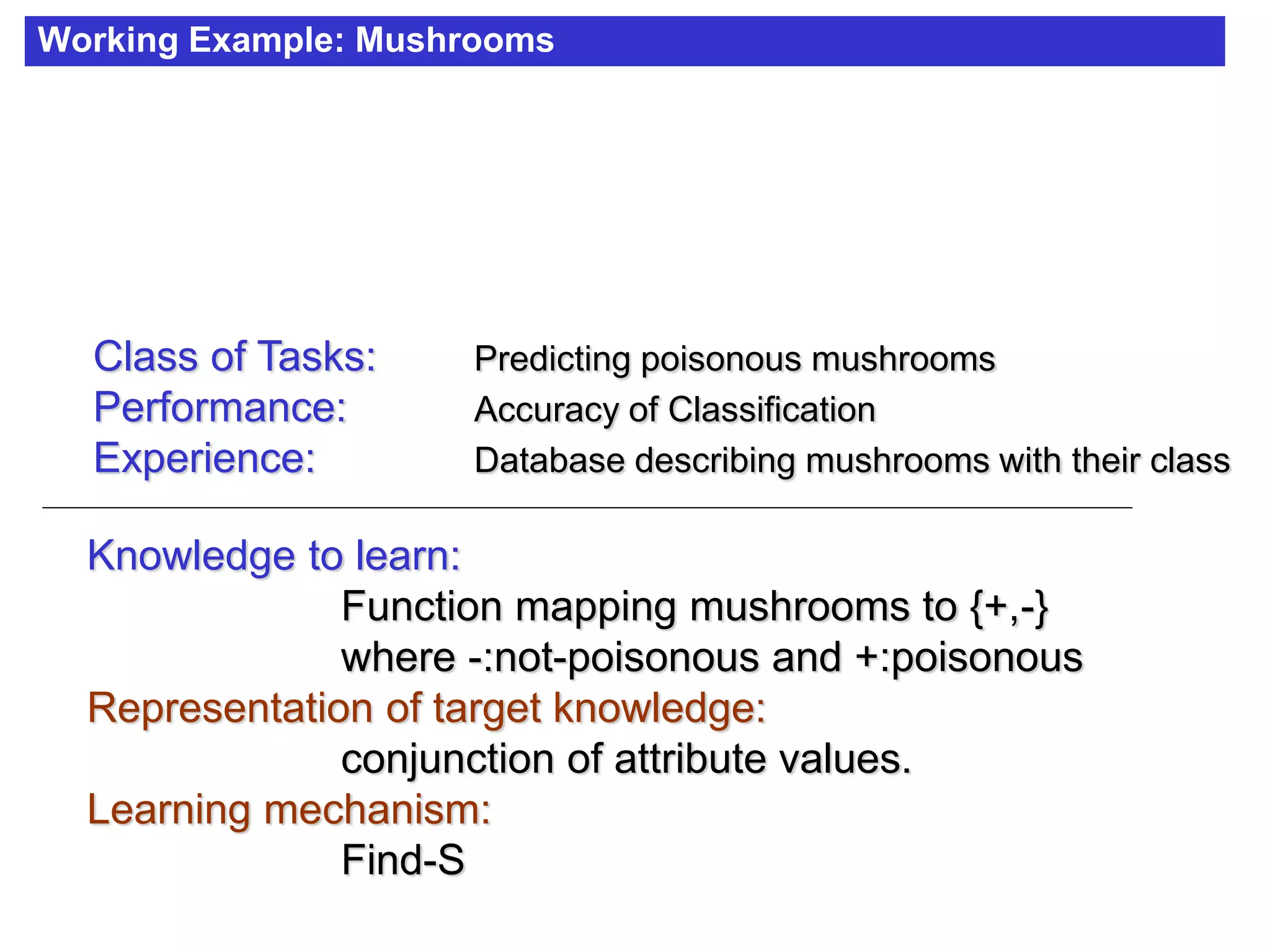 Working Example: Mushrooms

Class of Tasks: Predicting poisonous mushrooms
Performance: Accuracy of Classification
Experience: Database describing mushrooms with their class

Knowledge to learn:
Function mapping mushrooms to {+,-}
where -:not-poisonous and +:poisonous
Representation of target knowledge:
conjunction of attribute values.
Learning mechanism:
Find-S